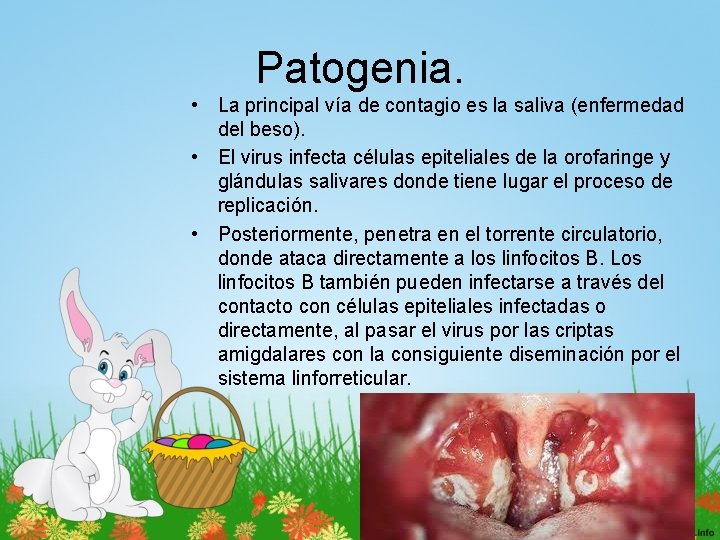 Patogenia.

• La principal vía de contagio es la saliva (enfermedad del beso).

• El virus infecta células epiteliales de la orofaringe y glándulas salivares donde tiene lugar el proceso de replicación.

• Posteriormente, penetra en el torrente circulatorio, donde ataca directamente a los linfocitos B. Los linfocitos B también pueden infectarse a través del contacto con células epiteliales infectadas o directamente, al pasar el virus por las criptas amigdalares con la consiguiente diseminación por el sistema linforreticular.

.info